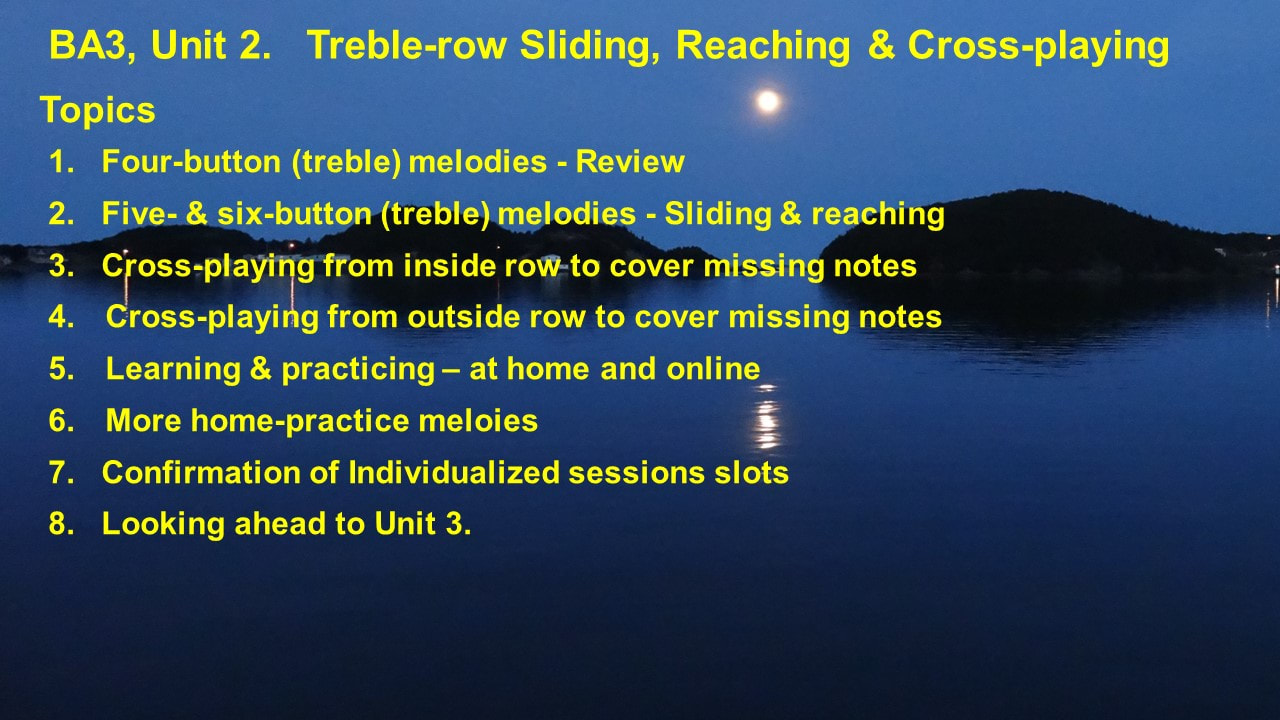 BA3, Unit 2. Treble-row Sliding, Reaching & Cross-playing

Topics

1. Four-button (treble) melodies - Review
2. Five- & six-button (treble) melodies - Sliding & reaching
3. Cross-playing from inside row to cover missing notes
4. Cross-playing from outside row to cover missing notes
5. Learning & practicing – at home and online
6. More home-practice meloies
7. Confirmation of Individualized sessions slots
8. Looking ahead to Unit 3.